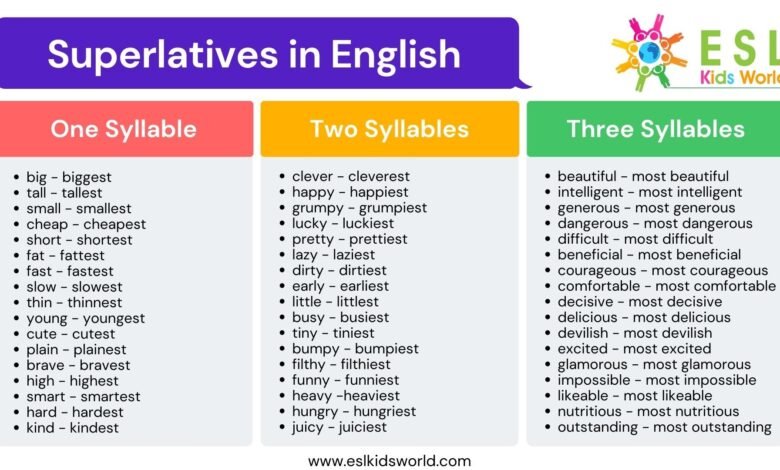 Superlatives in English

ESL
Kids World

One Syllable

- big - biggest
- tall - tallest
- small - smallest
- cheap - cheapest
- short - shortest
- fat - fattest
- fast - fastest
- slow - slowest
- thin - thinnest
- young - youngest
- cute - cutest
- plain - plainest
- brave - bravest
- high - highest
- smart - smartest
- hard - hardest
- kind - kindest

Two Syllables

- clever - cleverest
- happy - happiest
- grumpy - grumpiest
- lucky - luckiest
- pretty - prettiest
- lazy - laziest
- dirty - dirtiest
- early - earliest
- little - littlest
- busy - busiest
- tiny - tiniest
- bumpy - bumpiest
- filthy - filthiest
- funny - funniest
- heavy -heaviest
- hungry - hungriest
- juicy - juiciest

Three Syllables

- beautiful - most beautiful
- intelligent - most intelligent
- generous - most generous
- dangerous - most dangerous
- difficult - most difficult
- beneficial - most beneficial
- courageous - most courageous
- comfortable - most comfortable
- decisive - most decisive
- delicious - most delicious
- devilish - most devilish
- excited - most excited
- glamorous - most glamorous
- impossible - most impossible
- likeable - most likeable
- nutritious - most nutritious
- outstanding - most outstanding

www.eslkidsworld.com